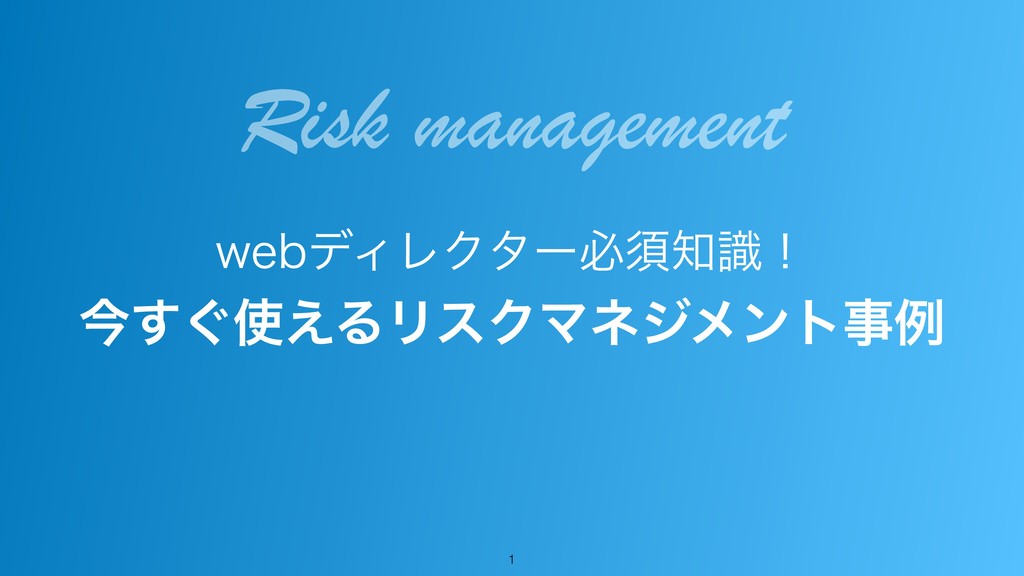 Risk management

webディレクター必須知識！
今すぐ使えるリスクマネジメント事例

1